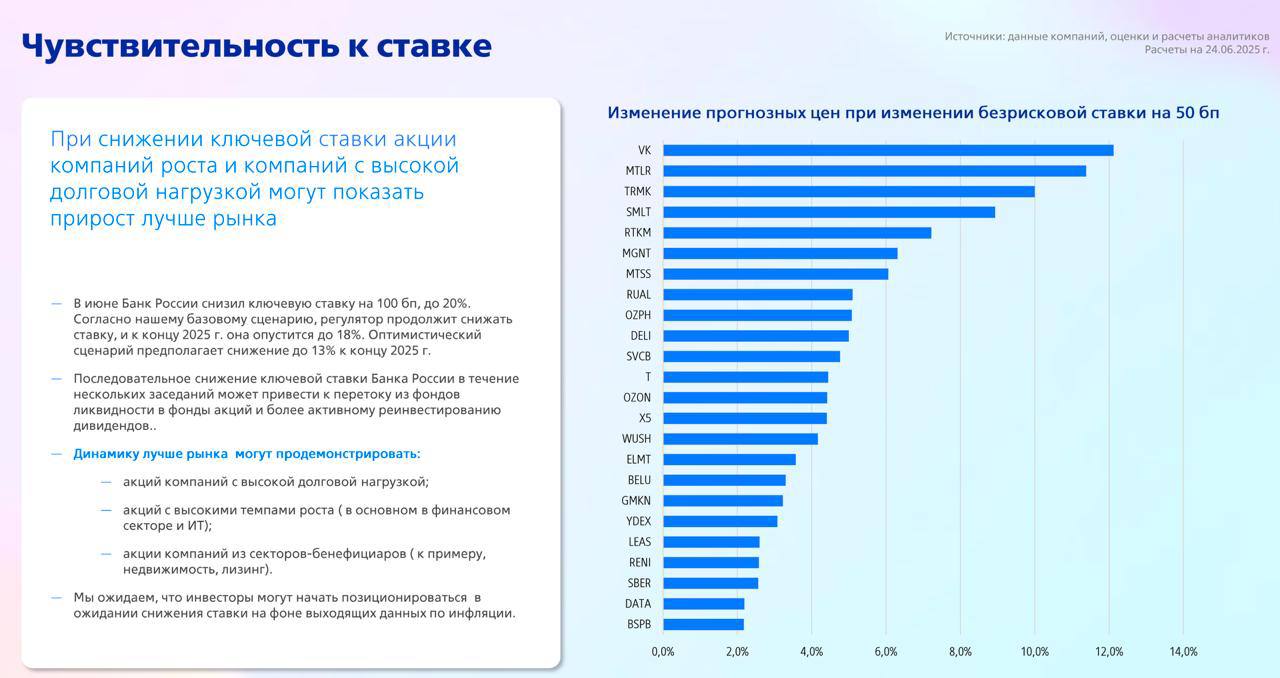 Чувствительность к ставке

Источники: данные компаний, оценки и расчеты аналитиков
Расчеты на 24.06.2025 г.

При снижении ключевой ставки акции компаний роста и компаний с высокой долговой нагрузкой могут показать прирост лучше рынка

— В июне Банк России снизил ключевую ставку на 100 бп, до 20%. Согласно нашему базовому сценарию, регулятор продолжит снижать ставку, и к концу 2025 г. она опустится до 18%. Оптимистический сценарий предполагает снижение до 13% к концу 2025 г.

— Последовательное снижение ключевой ставки Банка России в течение нескольких заседаний может привести к перетоку из фондов ликвидности в фонды акций и более активному реинвестированию дивидендов..

— Динамику лучше рынка могут продемонстрировать:

— акций компаний с высокой долговой нагрузкой;

— акций с высокими темпами роста ( в основном в финансовом секторе и ИТ);

— акции компаний из секторов-бенефициаров ( к примеру, недвижимость, лизинг).

— Мы ожидаем, что инвесторы могут начать позиционироваться в ожидании снижения ставки на фоне выходящих данных по инфляции.

Изменение прогнозных цен при изменении безрисковой ставки на 50 бп

VK
MTLR
TRMK
SMLT
RTKM
MGNT
MTSS
RUAL
OZPH
DELI
SVCB
T
OZON
X5
WUSH
ELMT
BELU
GMKN
YDEX
LEAS
RENI
SBER
DATA
BSPB

0,0% 2,0% 4,0% 6,0% 8,0% 10,0% 12,0% 14,0%